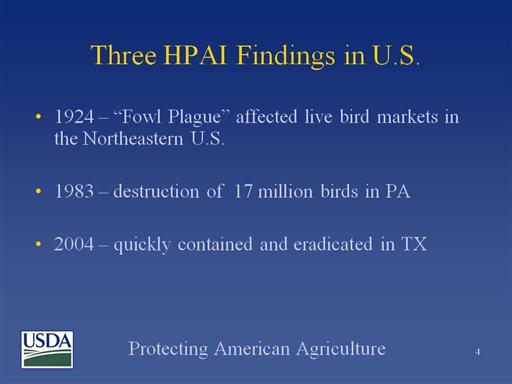 Three HPAI Findings in U.S.

• 1924 – “Fowl Plague” affected live bird markets in the Northeastern U.S.

• 1983 – destruction of 17 million birds in PA

• 2004 – quickly contained and eradicated in TX

USDA

Protecting American Agriculture

4